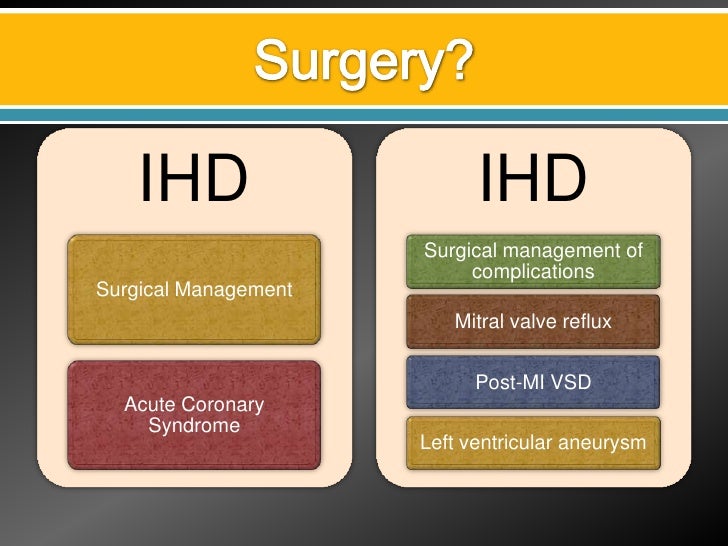 Surgery?

IHD

Surgical Management

Acute Coronary Syndrome

IHD

Surgical management of complications

Mitral valve reflux

Post-MI VSD

Left ventricular aneurysm